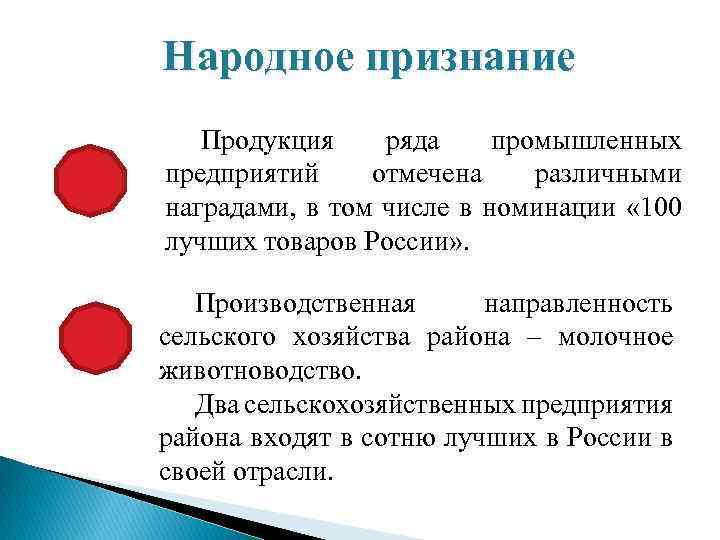 Народное признание

Продукция ряда промышленных предприятий отмечена различными наградами, в том числе в номинации «100 лучших товаров России».

Производственная направленность сельского хозяйства района – молочное животноводство.

Два сельскохозяйственных предприятия района входят в сотню лучших в России в своей отрасли.